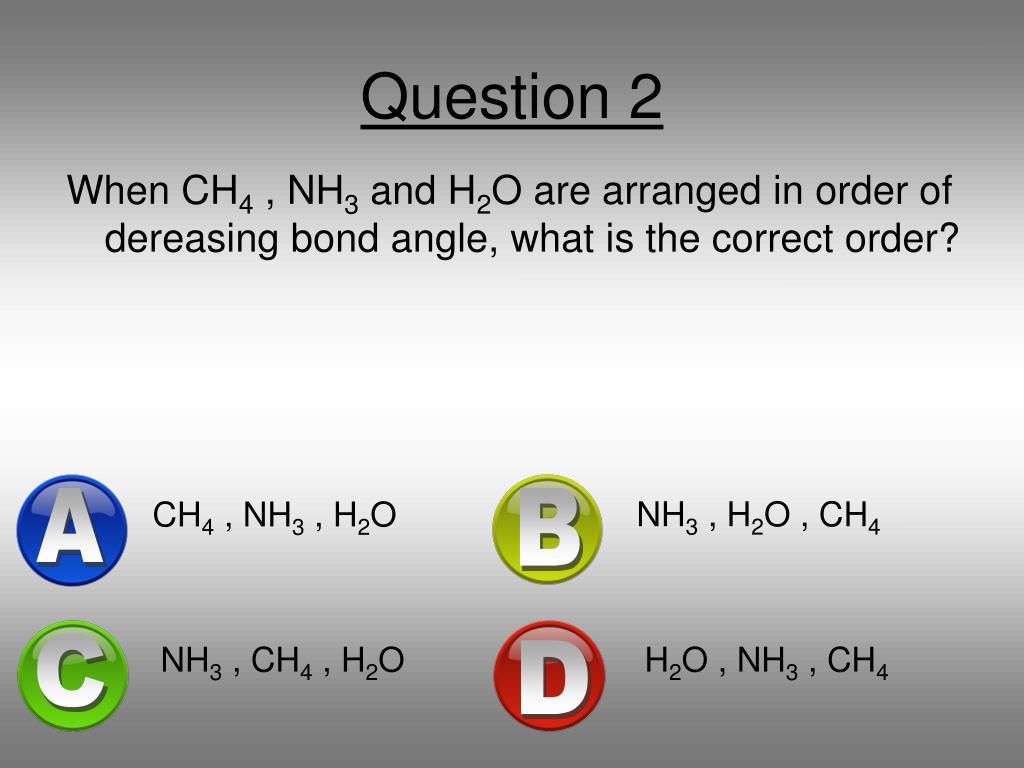 Question 2

When $CH_4$ , $NH_3$ and $H_2O$ are arranged in order of dereasing bond angle, what is the correct order?

A $CH_4$ , $NH_3$ , $H_2O$

B $NH_3$ , $H_2O$ , $CH_4$

C $NH_3$ , $CH_4$ , $H_2O$

D $H_2O$ , $NH_3$ , $CH_4$